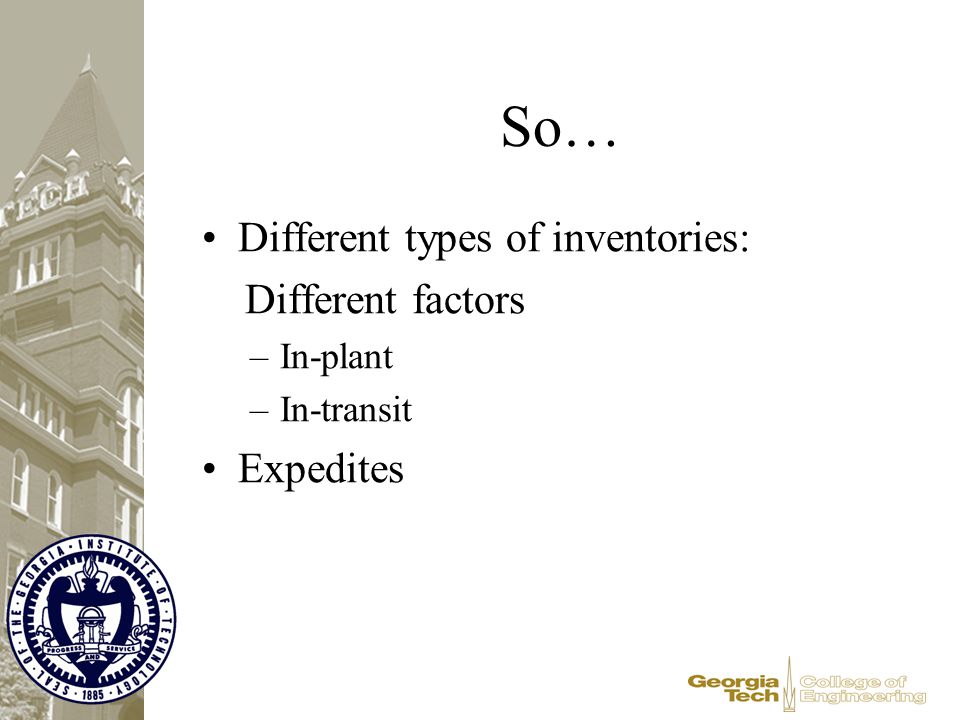 TECH

So…

• Different types of inventories:
  Different factors
  – In-plant
  – In-transit
• Expedites

SEAL OF THE GEORGIA INSTITUTE OF TECHNOLOGY
PROGRESS AND SERVICE
1885

Georgia Tech College of Engineering